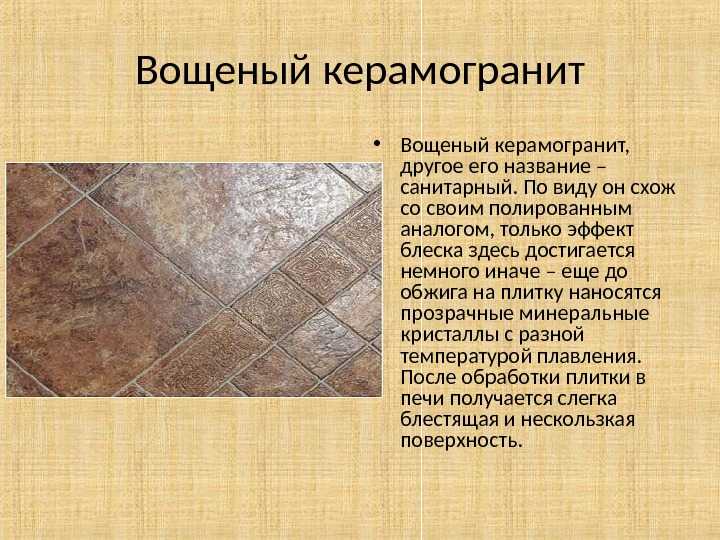 Вощеный керамогранит

• Вощеный керамогранит, другое его название – санитарный. По виду он схож со своим полированным аналогом, только эффект блеска здесь достигается немного иначе – еще до обжига на плитку наносятся прозрачные минеральные кристаллы с разной температурой плавления. После обработки плитки в печи получается слегка блестящая и нескользкая поверхность.